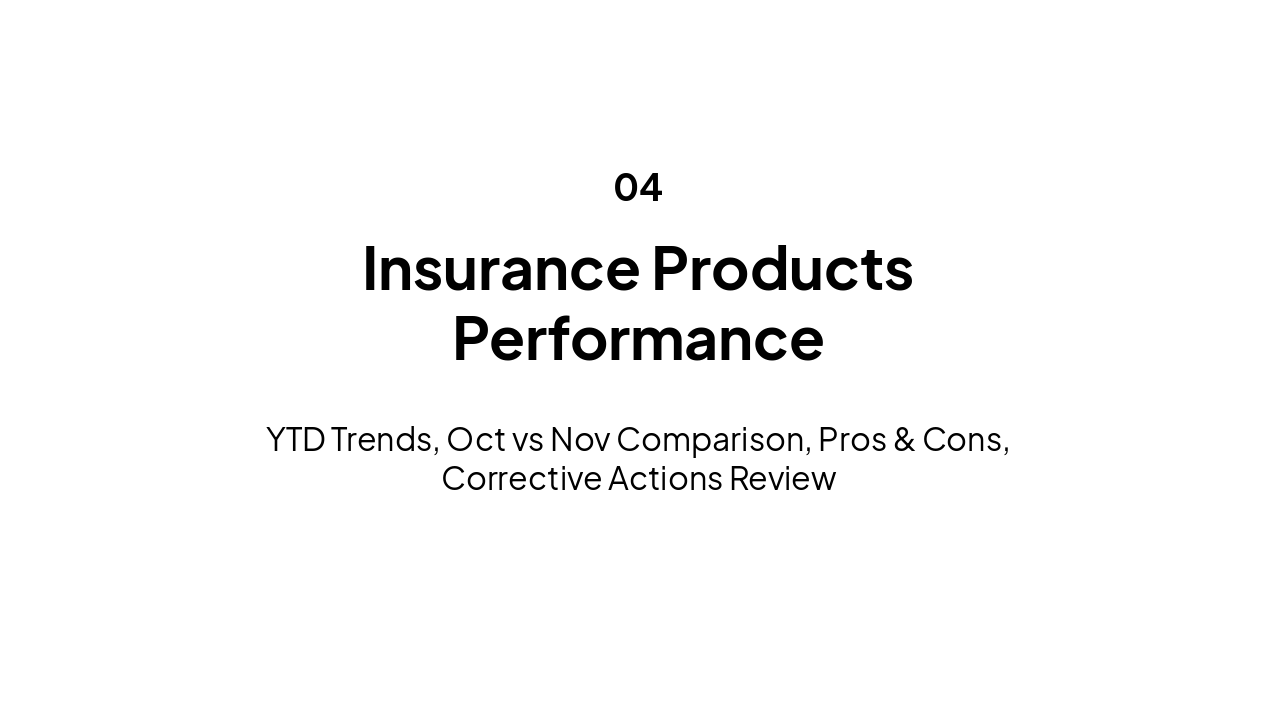 04

Insurance Products Performance

YTD Trends, Oct vs Nov Comparison, Pros & Cons, Corrective Actions Review